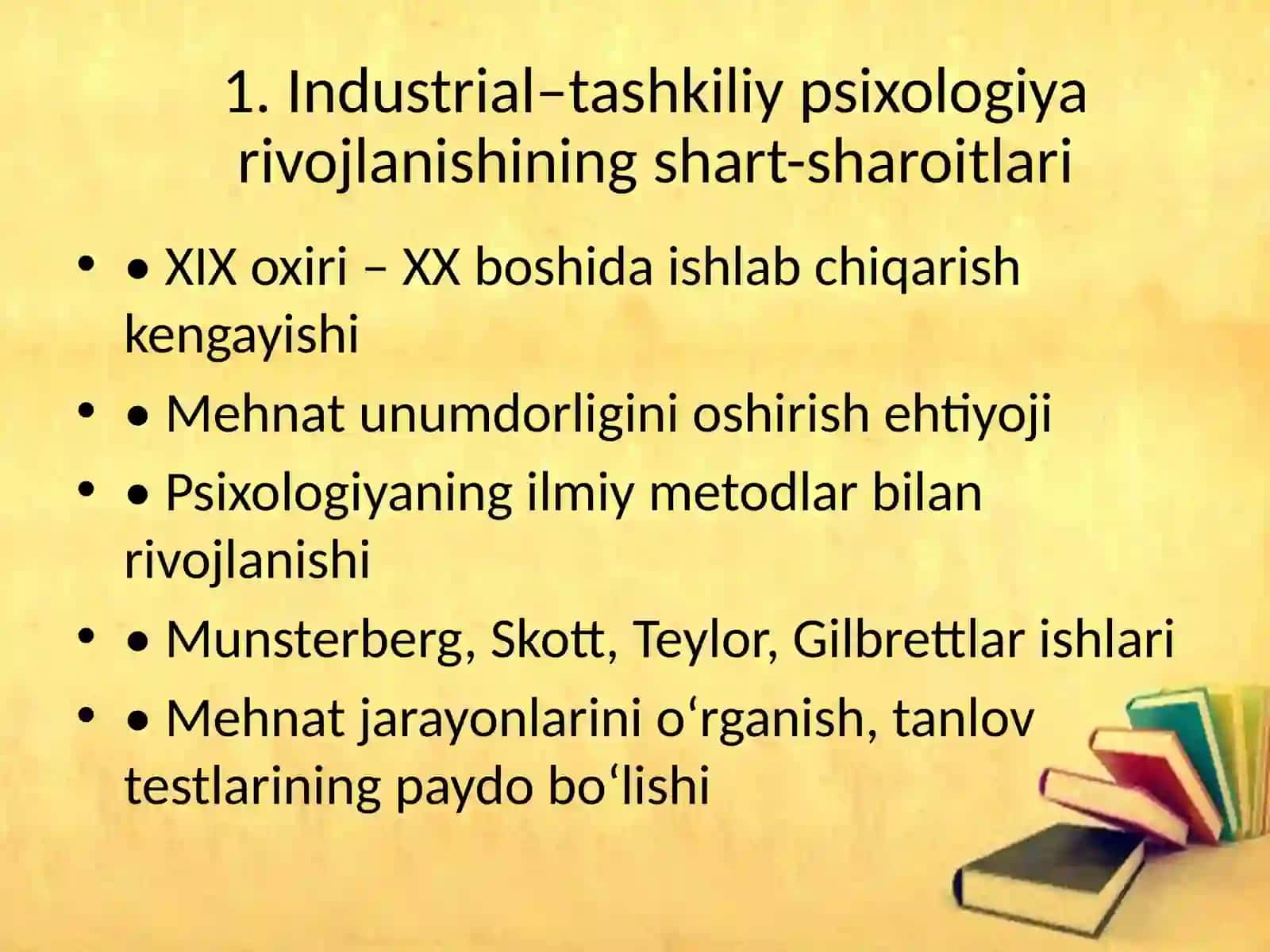 1. Industrial–tashkiliy psixologiya rivojlanishining shart-sharoitlari

• • XIX oxiri – XX boshida ishlab chiqarish kengayishi
• • Mehnat unumdorligini oshirish ehtiyoji
• • Psixologiyaning ilmiy metodlar bilan rivojlanishi
• • Munsterberg, Skott, Teylor, Gilbrettlar ishlari
• • Mehnat jarayonlarini o‘rganish, tanlov testlarining paydo bo‘lishi